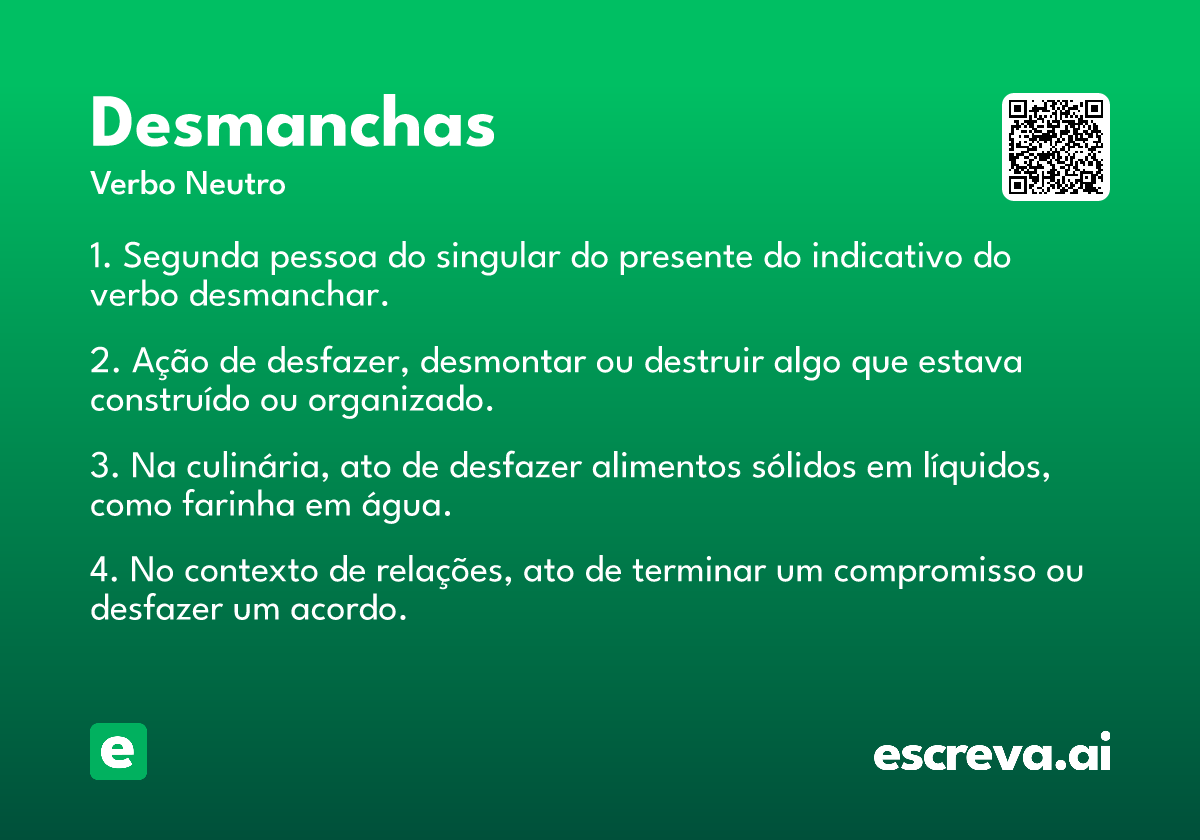 Desmanchas
Verbo Neutro

1. Segunda pessoa do singular do presente do indicativo do verbo desmanchar.

2. Ação de desfazer, desmontar ou destruir algo que estava construído ou organizado.

3. Na culinária, ato de desfazer alimentos sólidos em líquidos, como farinha em água.

4. No contexto de relações, ato de terminar um compromisso ou desfazer um acordo.

e

escreva.ai